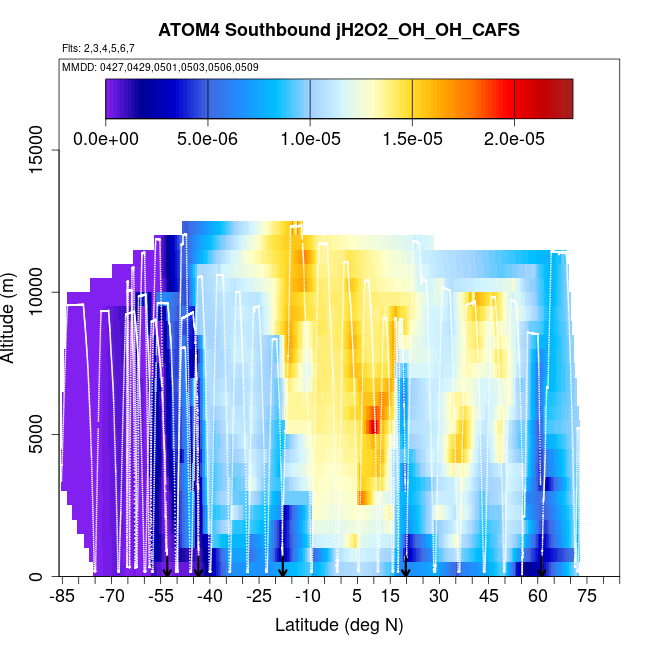 ATOM4 Southbound jH2O2_OH_OH_CAFS

Flts: 2,3,4,5,6,7

MMDD: 0427,0429,0501,0503,0506,0509

0.0e+00 5.0e-06 1.0e-05 1.5e-05 2.0e-05

Altitude (m)

15000
10000
5000
0

-85 -70 -55 -40 -25 -10 5 15 30 45 60 75

Latitude (deg N)